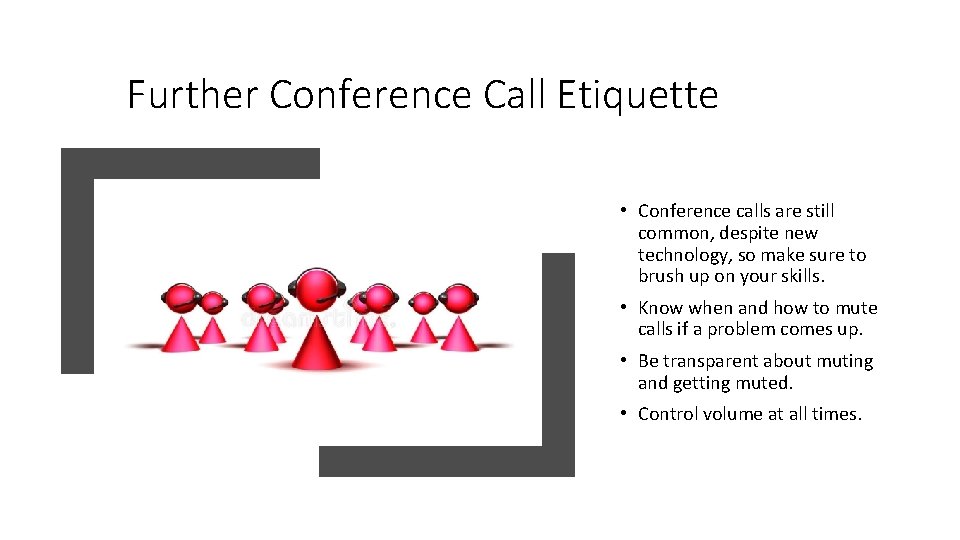 Further Conference Call Etiquette

• Conference calls are still common, despite new technology, so make sure to brush up on your skills.

• Know when and how to mute calls if a problem comes up.

• Be transparent about muting and getting muted.

• Control volume at all times.